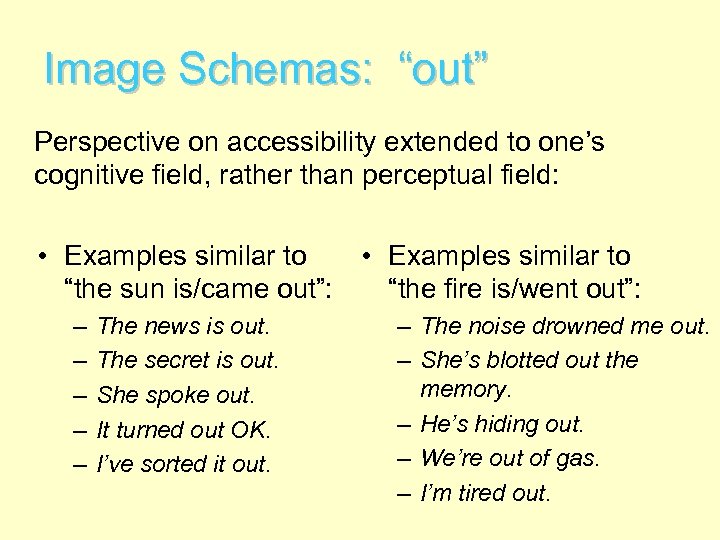 Image Schemas: “out”

Perspective on accessibility extended to one’s cognitive field, rather than perceptual field:

• Examples similar to “the sun is/came out”:
– The news is out.
– The secret is out.
– She spoke out.
– It turned out OK.
– I’ve sorted it out.

• Examples similar to “the fire is/went out”:
– The noise drowned me out.
– She’s blotted out the memory.
– He’s hiding out.
– We’re out of gas.
– I’m tired out.